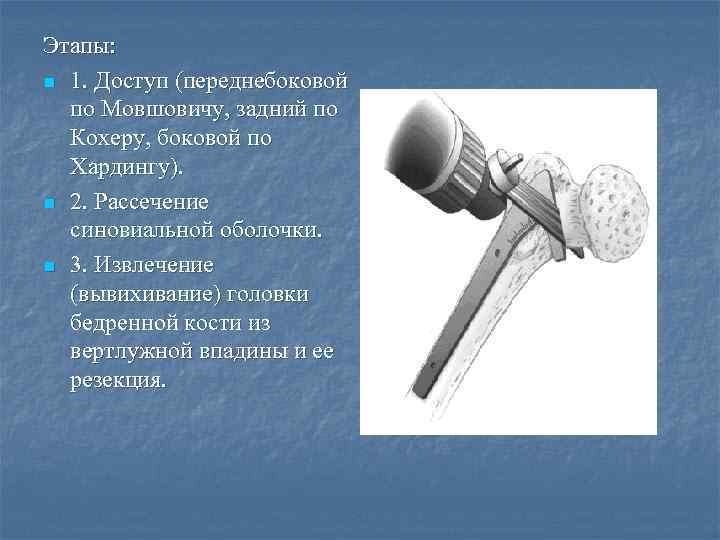 Этапы:

1. Доступ (переднебоковой по Мовшовичу, задний по Кохеру, боковой по Хардингу).

2. Рассечение синовиальной оболочки.

3. Извлечение (вывихивание) головки бедренной кости из вертлужной впадины и ее резекция.